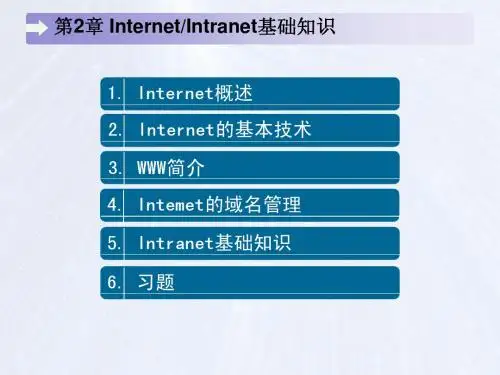 第2章 Internet/Intranet基础知识

1. Internet概述

2. Internet的基本技术

3. WWW简介

4. Intemet的域名管理

5. Intranet基础知识

6. 习题